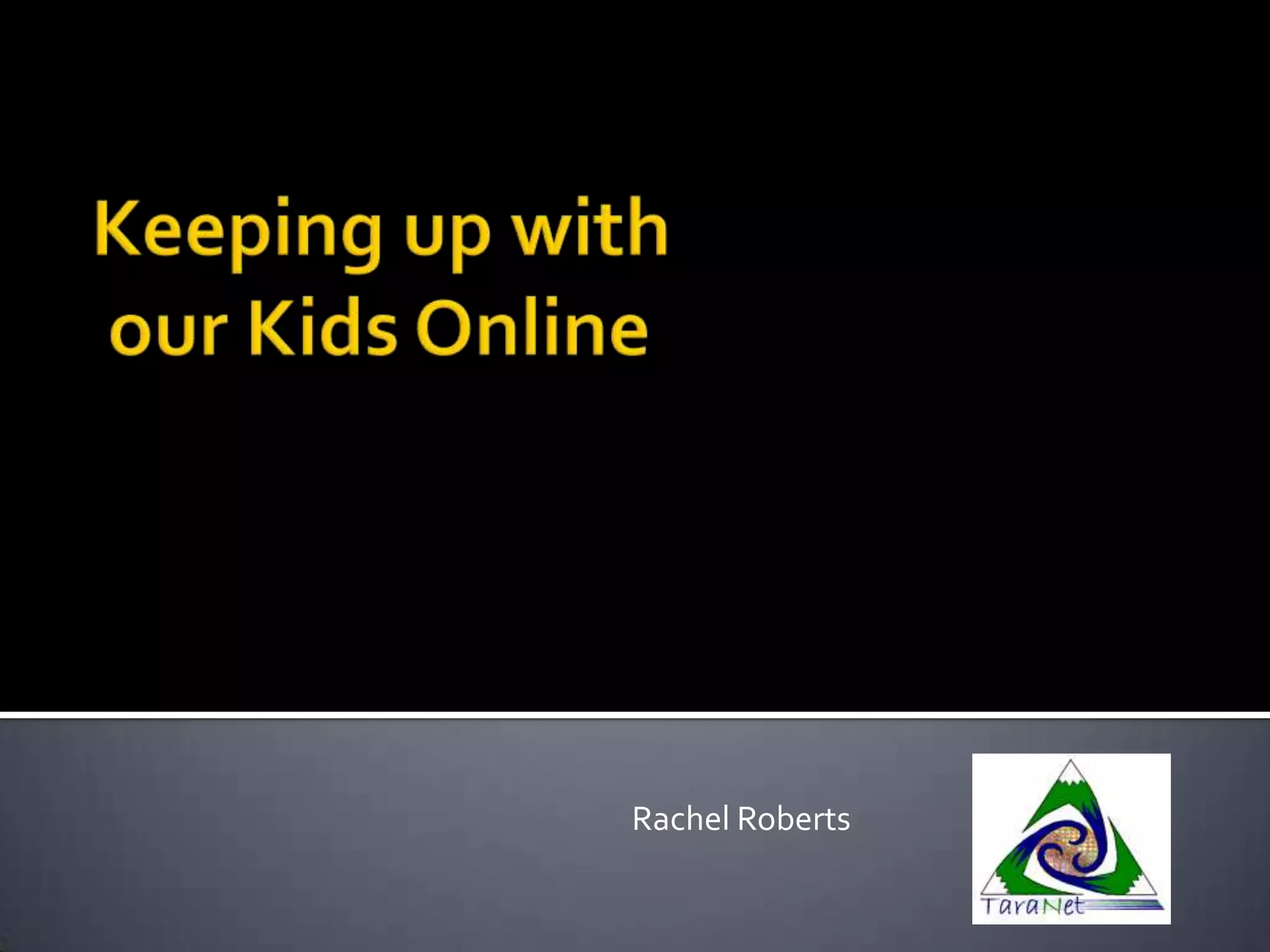 Keeping up with our Kids Online

Rachel Roberts

TaraNet